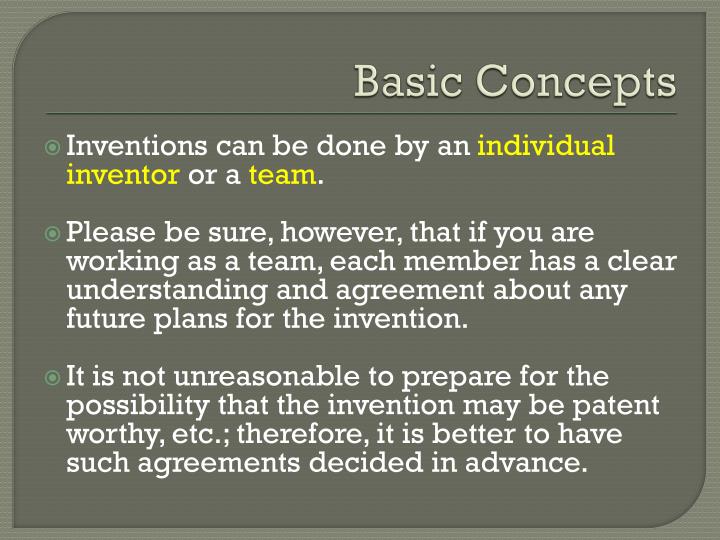 Basic Concepts

Inventions can be done by an individual inventor or a team.

Please be sure, however, that if you are working as a team, each member has a clear understanding and agreement about any future plans for the invention.

It is not unreasonable to prepare for the possibility that the invention may be patent worthy, etc.; therefore, it is better to have such agreements decided in advance.